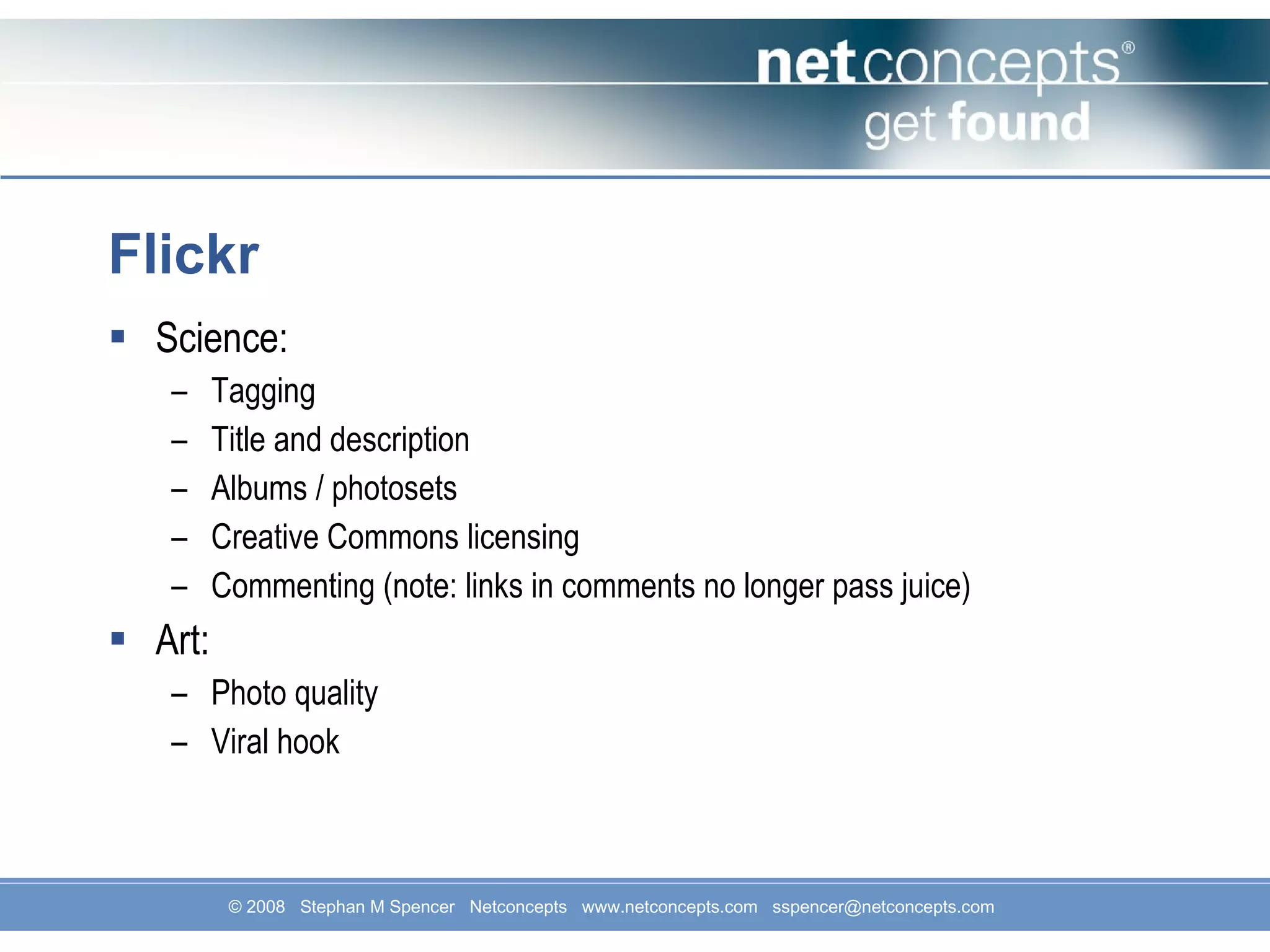 netconcepts®
get found

Flickr

▪ Science:
– Tagging
– Title and description
– Albums / photosets
– Creative Commons licensing
– Commenting (note: links in comments no longer pass juice)

▪ Art:
– Photo quality
– Viral hook

© 2008 Stephan M Spencer Netconcepts www.netconcepts.com sspencer@netconcepts.com